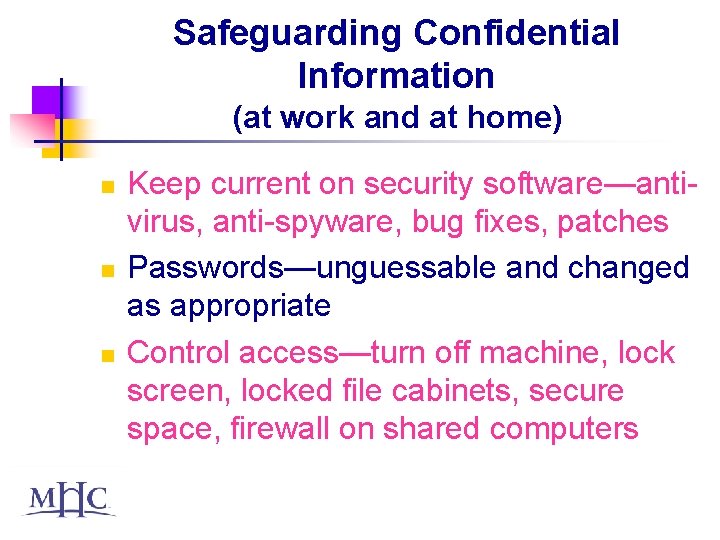 Safeguarding Confidential Information
(at work and at home)

- Keep current on security software—anti-virus, anti-spyware, bug fixes, patches
- Passwords—unguessable and changed as appropriate
- Control access—turn off machine, lock screen, locked file cabinets, secure space, firewall on shared computers

MHC